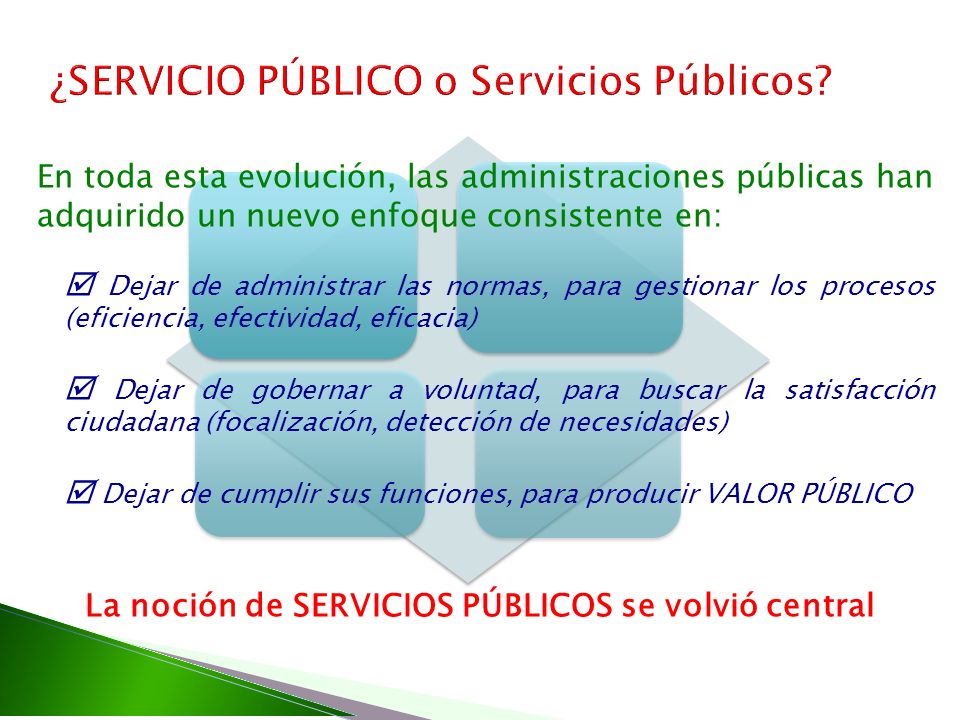 ¿SERVICIO PÚBLICO o Servicios Públicos?

En toda esta evolución, las administraciones públicas han adquirido un nuevo enfoque consistente en:

☑ Dejar de administrar las normas, para gestionar los procesos (eficiencia, efectividad, eficacia)

☑ Dejar de gobernar a voluntad, para buscar la satisfacción ciudadana (focalización, detección de necesidades)

☑ Dejar de cumplir sus funciones, para producir VALOR PÚBLICO

La noción de SERVICIOS PÚBLICOS se volvió central